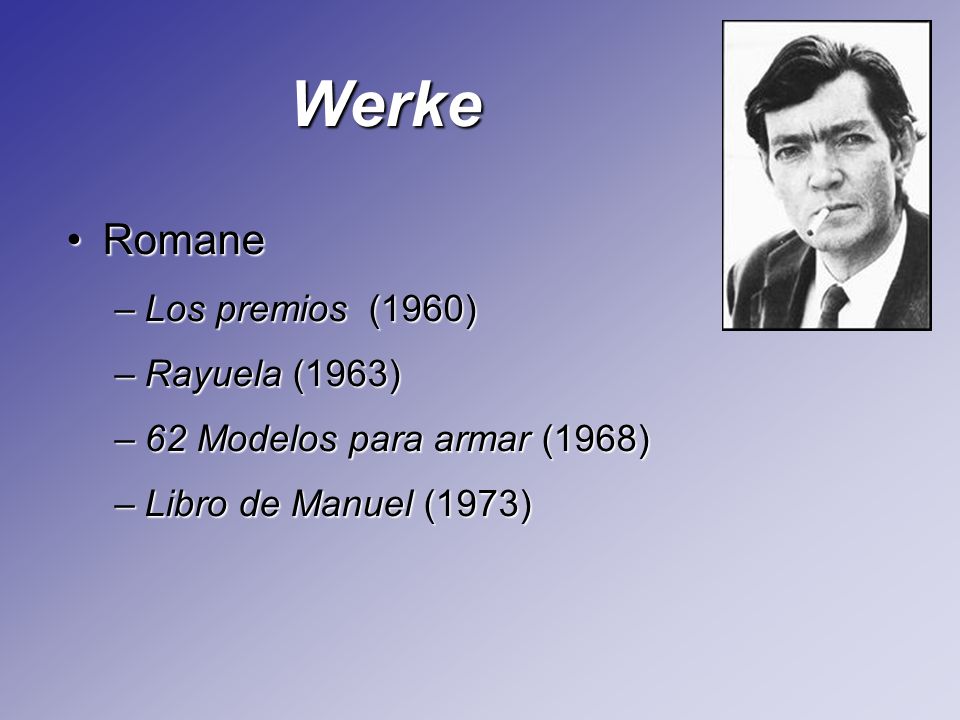 Werke

• Romane

– Los premios (1960)

– Rayuela (1963)

– 62 Modelos para armar (1968)

– Libro de Manuel (1973)